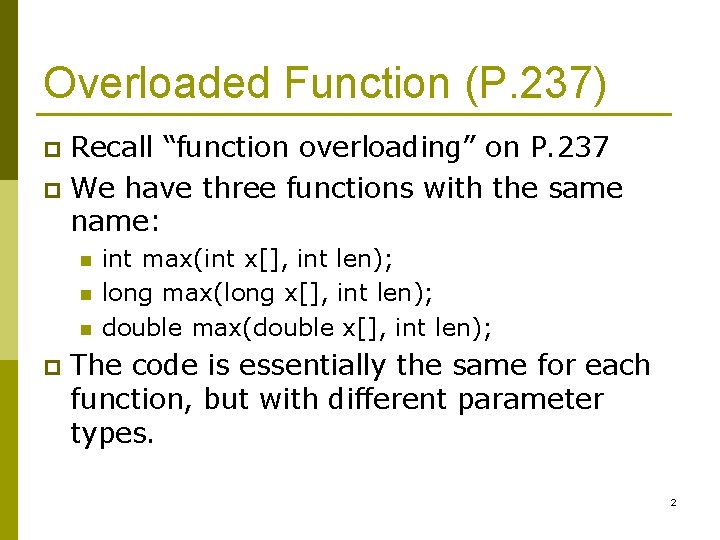 Overloaded Function (P.237)

Recall “function overloading” on P.237

We have three functions with the same name:

int max(int x[], int len);

long max(long x[], int len);

double max(double x[], int len);

The code is essentially the same for each function, but with different parameter types.

2